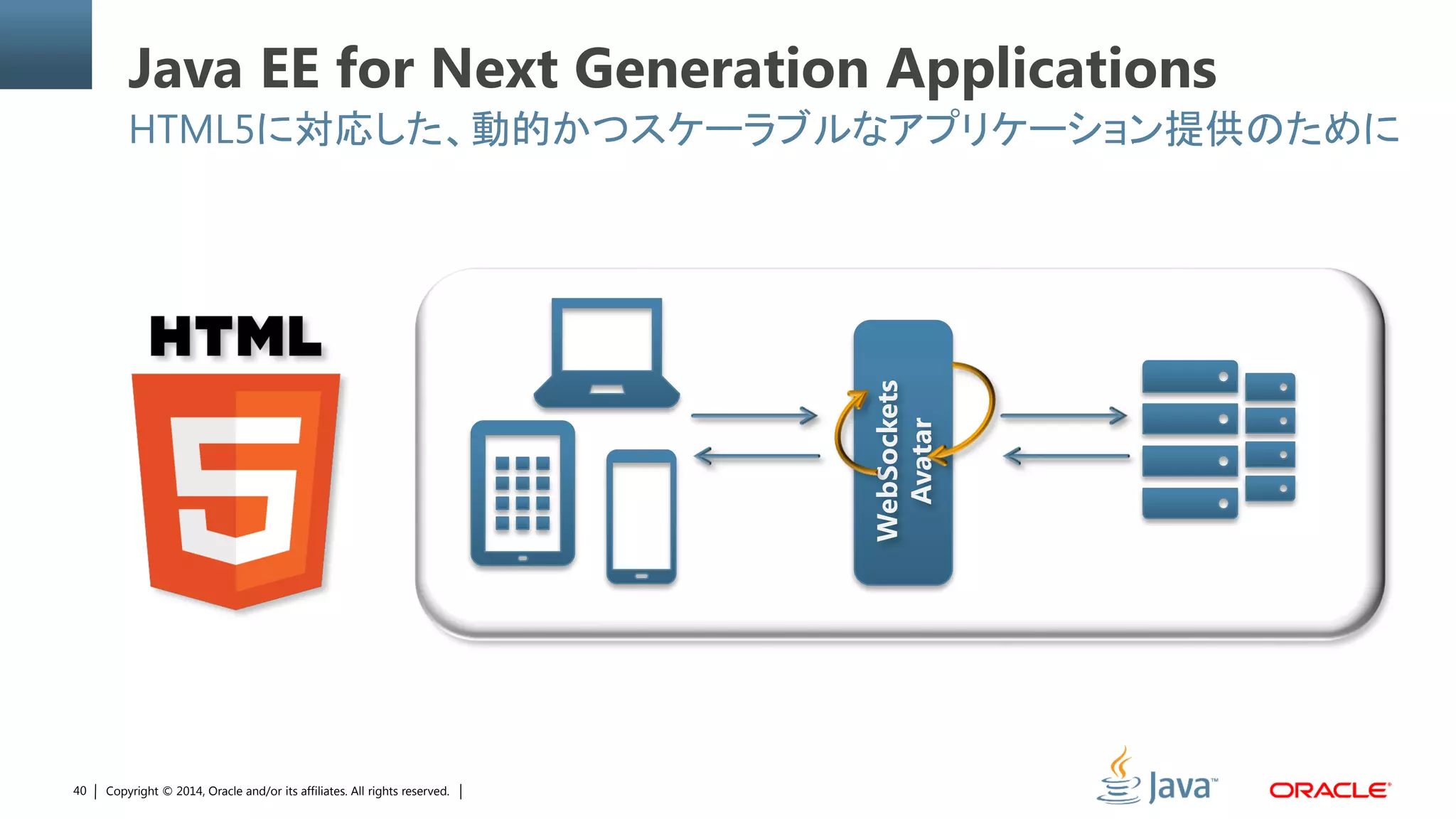 Java EE for Next Generation Applications

HTML5に対応した、動的かつスケーラブルなアプリケーション提供のために

HTML

5

WebSockets

Avatar

40 | Copyright © 2014, Oracle and/or its affiliates. All rights reserved. |

Java™

ORACLE®